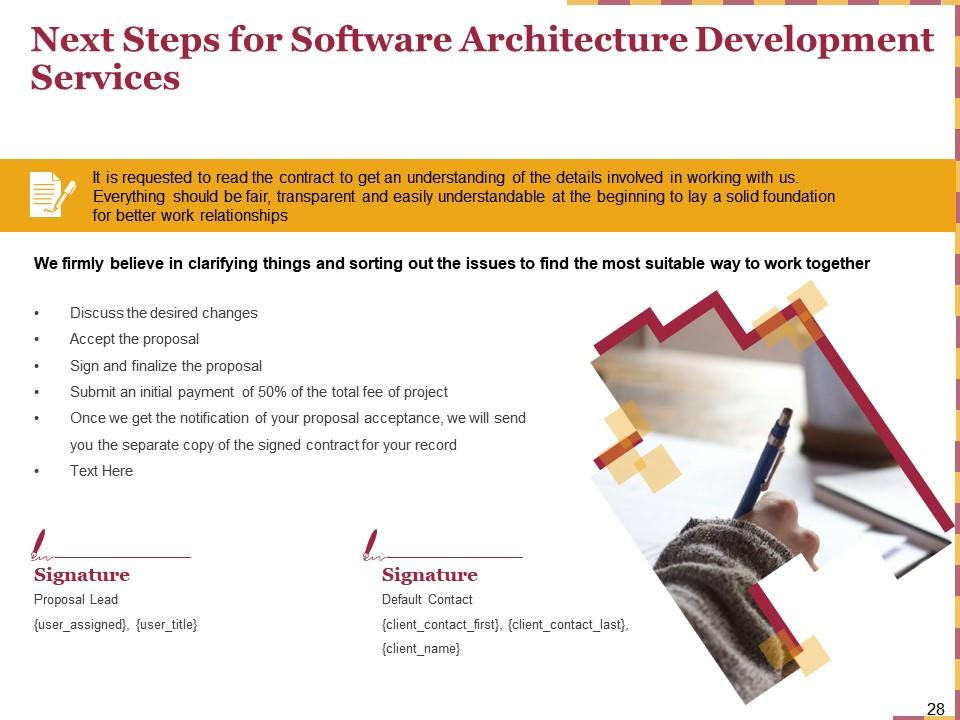 Next Steps for Software Architecture Development Services

It is requested to read the contract to get an understanding of the details involved in working with us. Everything should be fair, transparent and easily understandable at the beginning to lay a solid foundation for better work relationships

We firmly believe in clarifying things and sorting out the issues to find the most suitable way to work together

• Discuss the desired changes
• Accept the proposal
• Sign and finalize the proposal
• Submit an initial payment of 50% of the total fee of project
• Once we get the notification of your proposal acceptance, we will send you the separate copy of the signed contract for your record
• Text Here

Signature
Proposal Lead
{user_assigned}, {user_title}

Signature
Default Contact
{client_contact_first}, {client_contact_last}, {client_name}

28